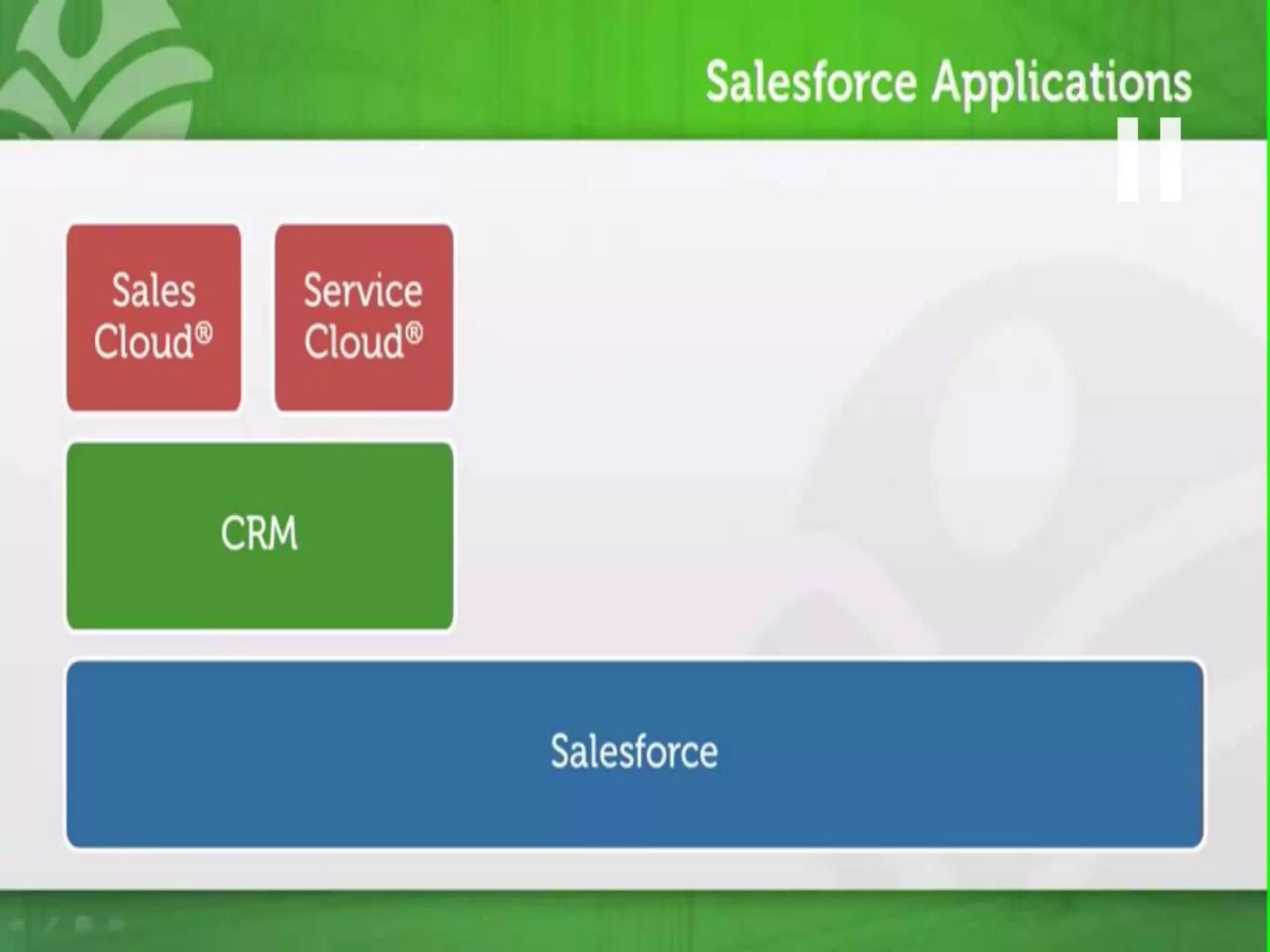 Salesforce Applications

Sales Cloud®

Service Cloud®

CRM

Salesforce